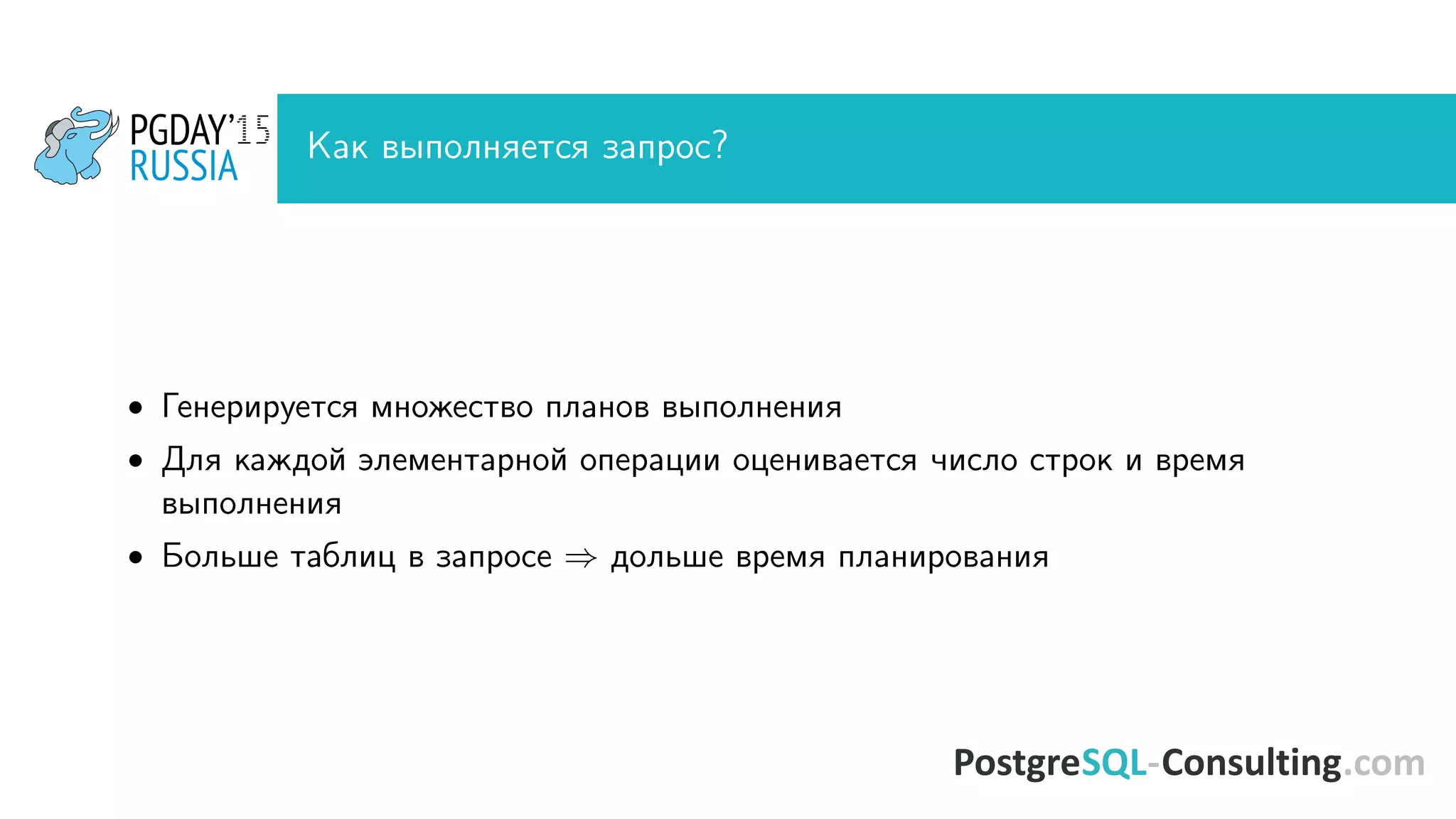 PGDAY'15
RUSSIA

Как выполняется запрос?

• Генерируется множество планов выполнения
• Для каждой элементарной операции оценивается число строк и время выполнения
• Больше таблиц в запросе $\Rightarrow$ дольше время планирования

PostgreSQL-Consulting.com